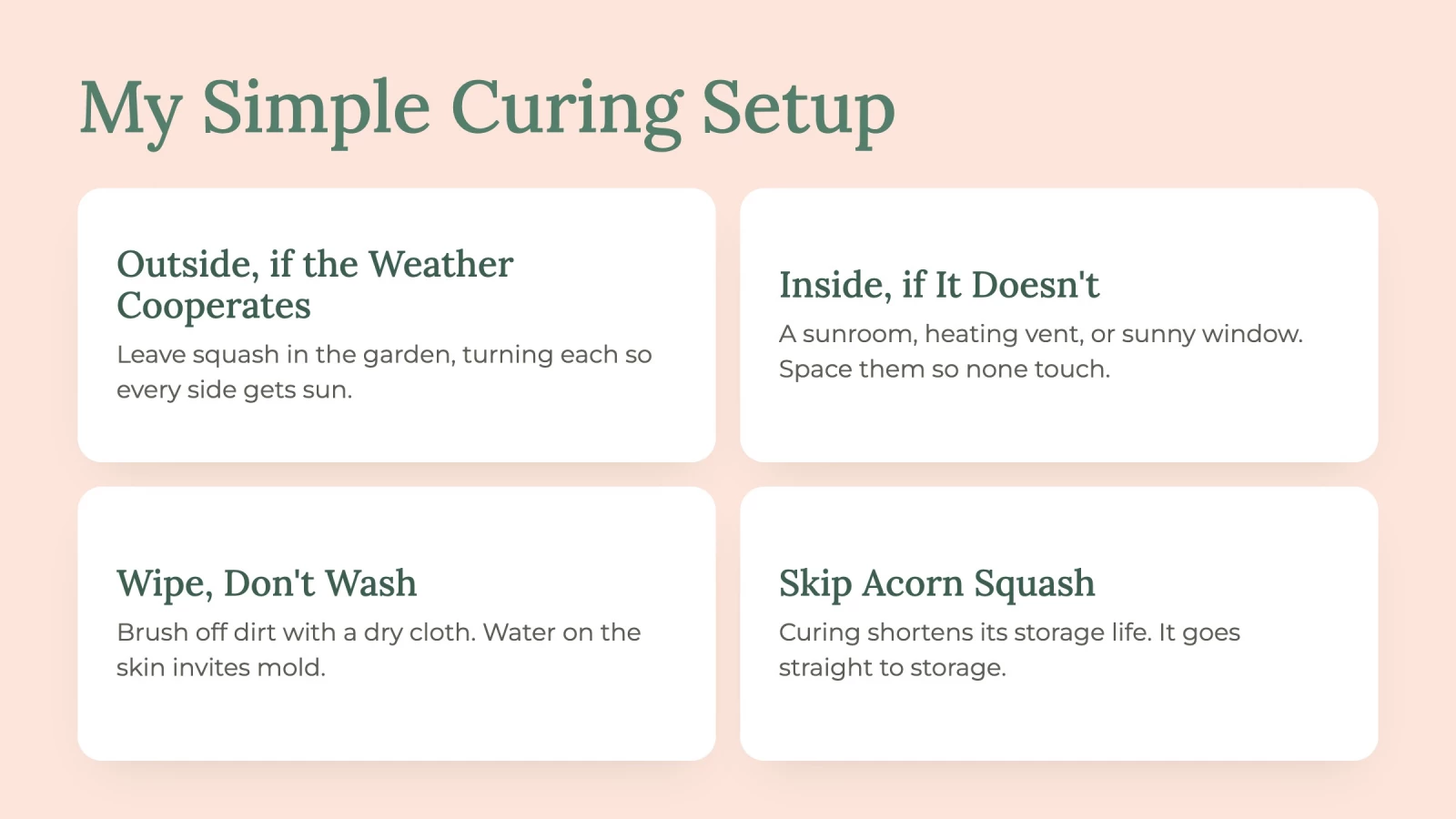 My Simple Curing Setup

Outside, if the Weather Cooperates

Leave squash in the garden, turning each so every side gets sun.

Inside, if It Doesn't

A sunroom, heating vent, or sunny window. Space them so none touch.

Wipe, Don't Wash

Brush off dirt with a dry cloth. Water on the skin invites mold.

Skip Acorn Squash

Curing shortens its storage life. It goes straight to storage.